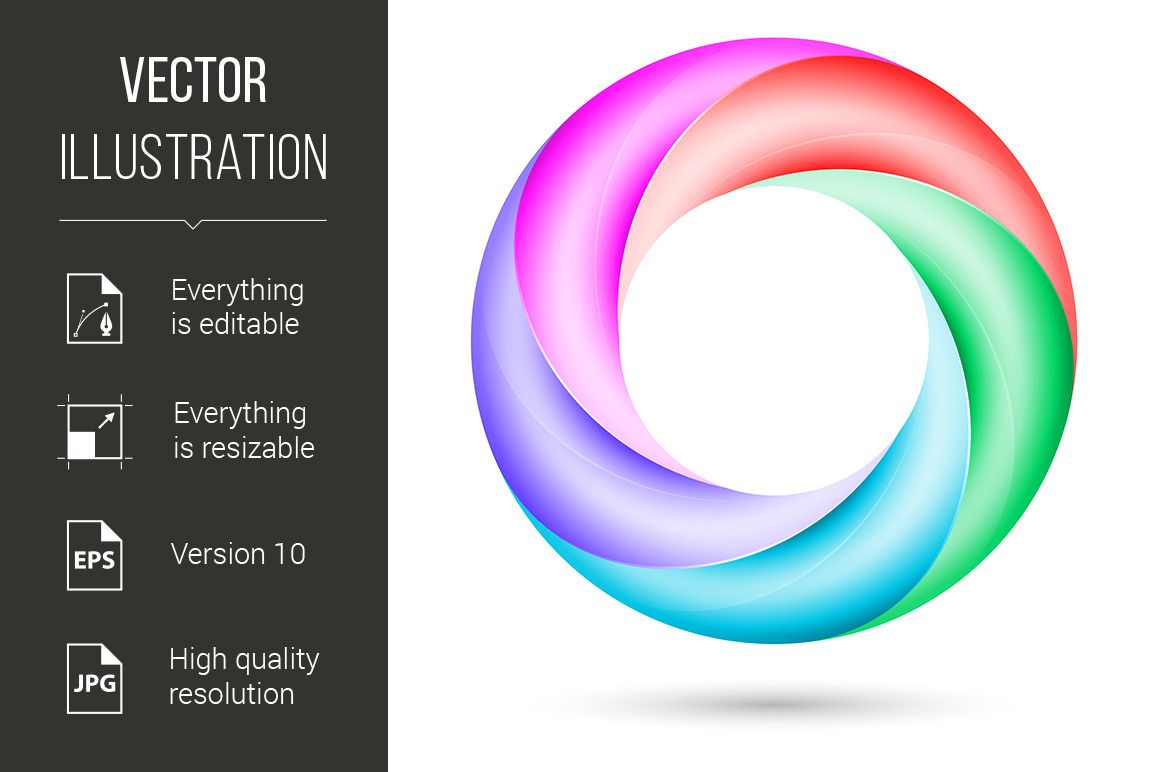 VECTOR
ILLUSTRATION

Everything is editable

Everything is resizable

EPS

Version 10

JPG

High quality resolution